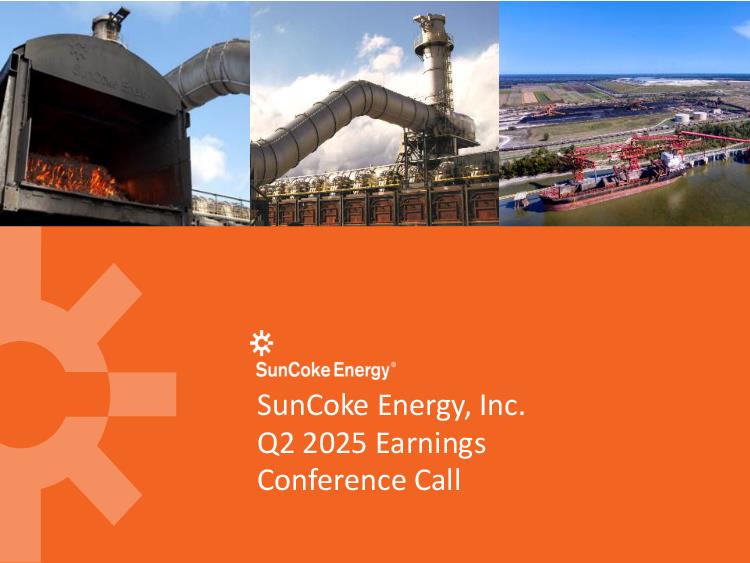 SunCoke Energy®

SunCoke Energy, Inc.
Q2 2025 Earnings
Conference Call